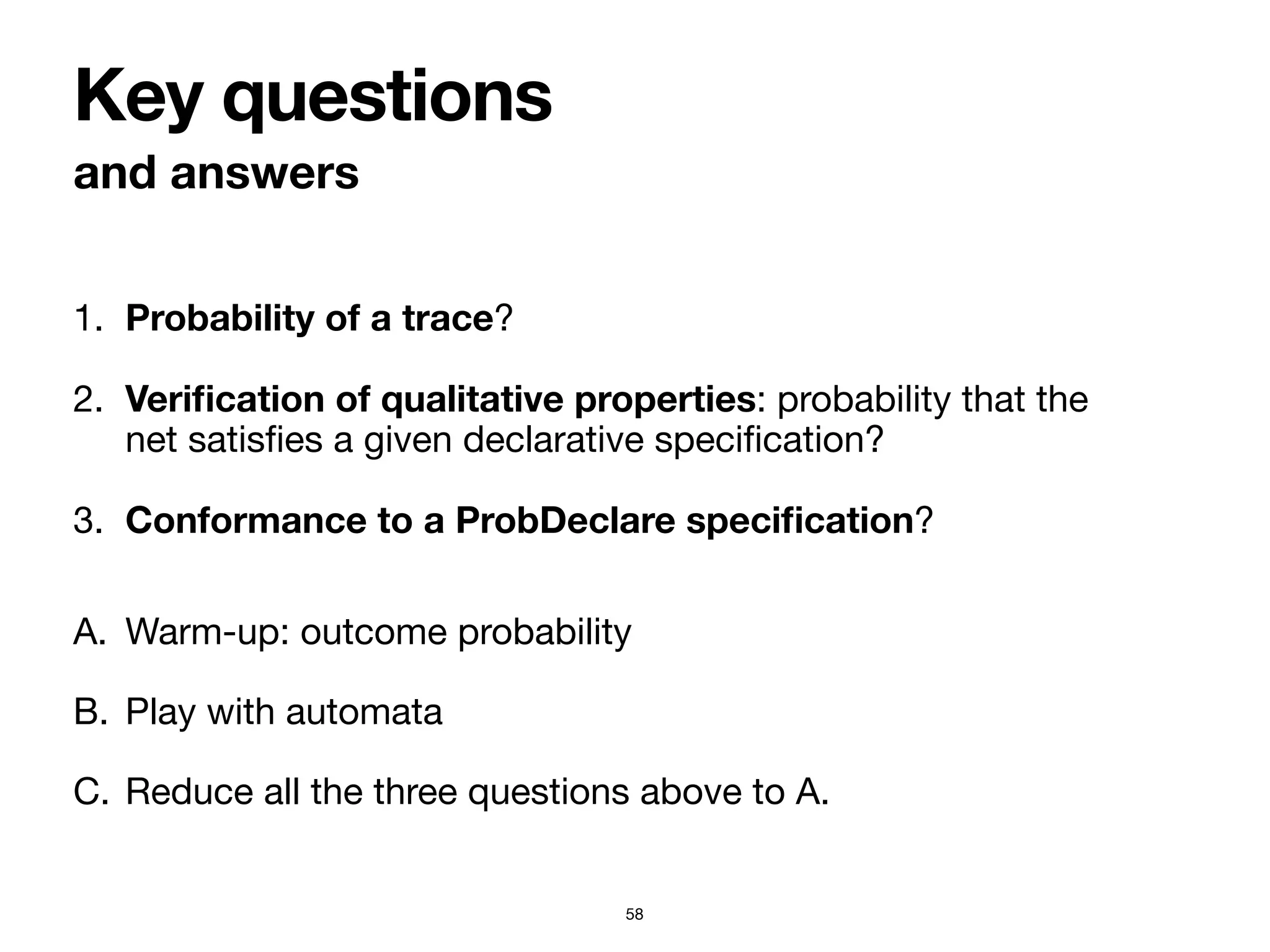 Key questions

and answers

1. Probability of a trace?

2. Verification of qualitative properties: probability that the net satisfies a given declarative specification?

3. Conformance to a ProbDeclare specification?

A. Warm-up: outcome probability

B. Play with automata

C. Reduce all the three questions above to A.

58